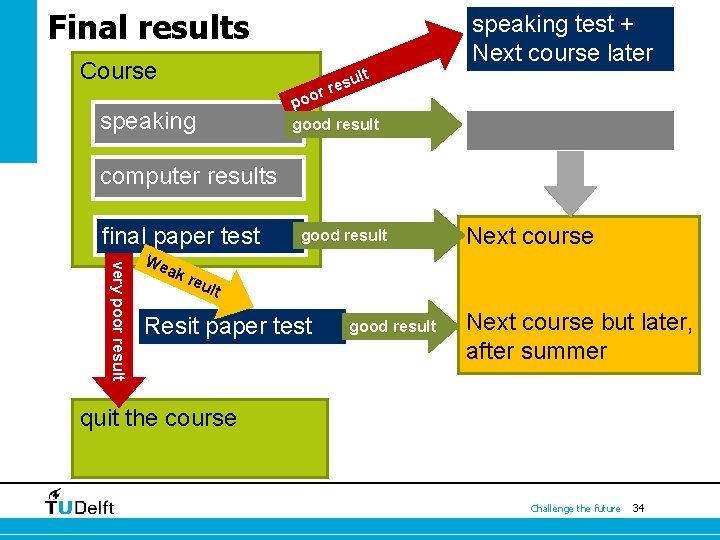 Final results

speaking test +
Next course later

Course

poor result

speaking

good result

computer results

final paper test

good result

Next course

Weak reult

very poor result

Resit paper test

good result

Next course but later, after summer

quit the course

TUDelft

Challenge the future 34